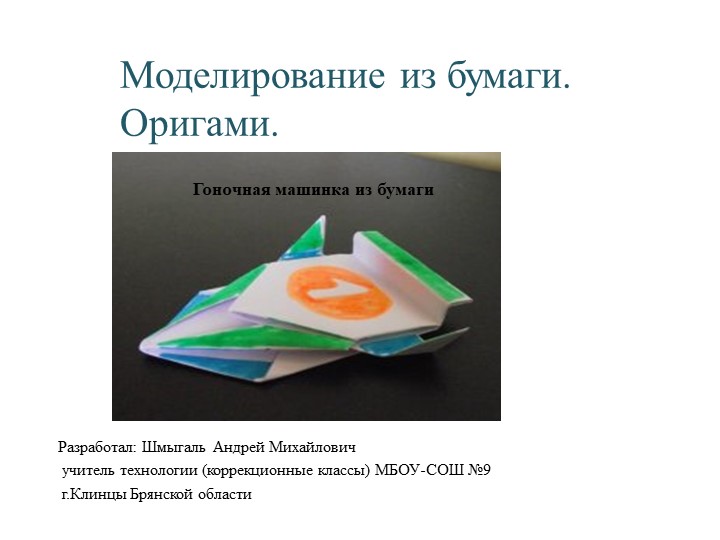 Моделирование из бумаги. Оригами.

Гоночная машинка из бумаги

Разработал: Шмыгаль Андрей Михайлович
учитель технологии (коррекционные классы) МБОУ-СОШ №9
г.Клинцы Брянской области